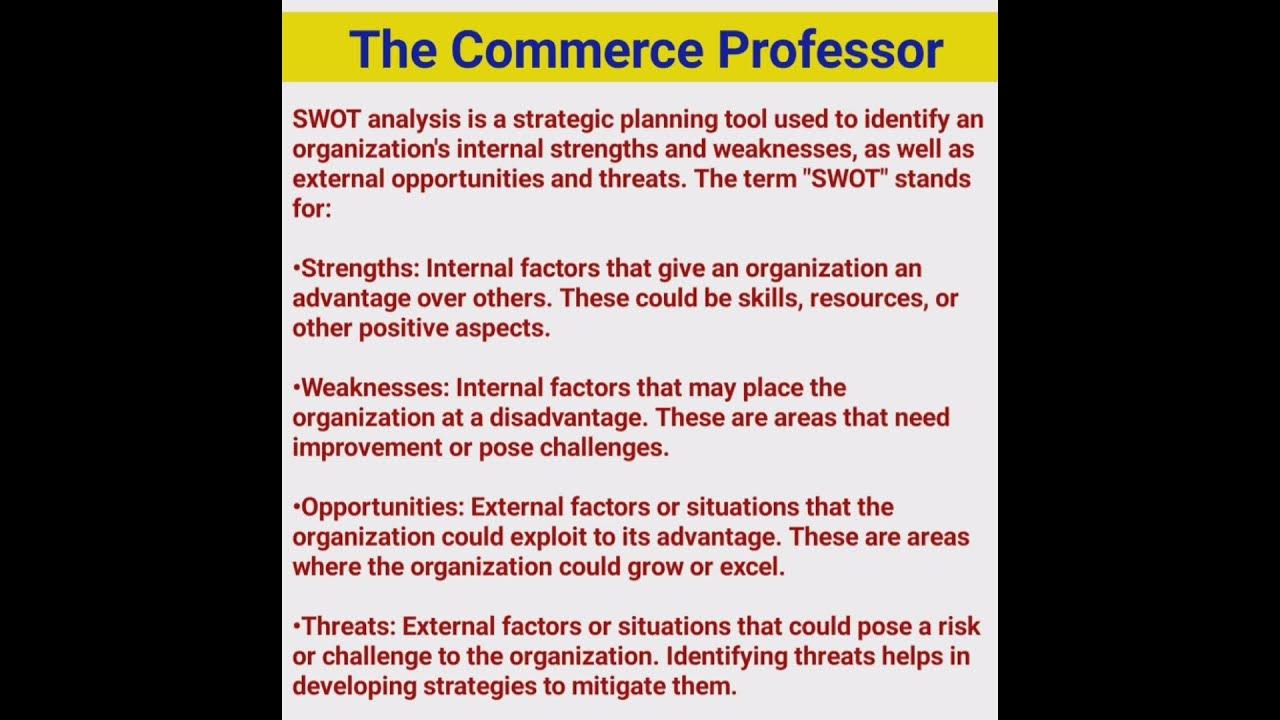 The Commerce Professor

SWOT analysis is a strategic planning tool used to identify an organization's internal strengths and weaknesses, as well as external opportunities and threats. The term "SWOT" stands for:

•Strengths: Internal factors that give an organization an advantage over others. These could be skills, resources, or other positive aspects.

•Weaknesses: Internal factors that may place the organization at a disadvantage. These are areas that need improvement or pose challenges.

•Opportunities: External factors or situations that the organization could exploit to its advantage. These are areas where the organization could grow or excel.

•Threats: External factors or situations that could pose a risk or challenge to the organization. Identifying threats helps in developing strategies to mitigate them.